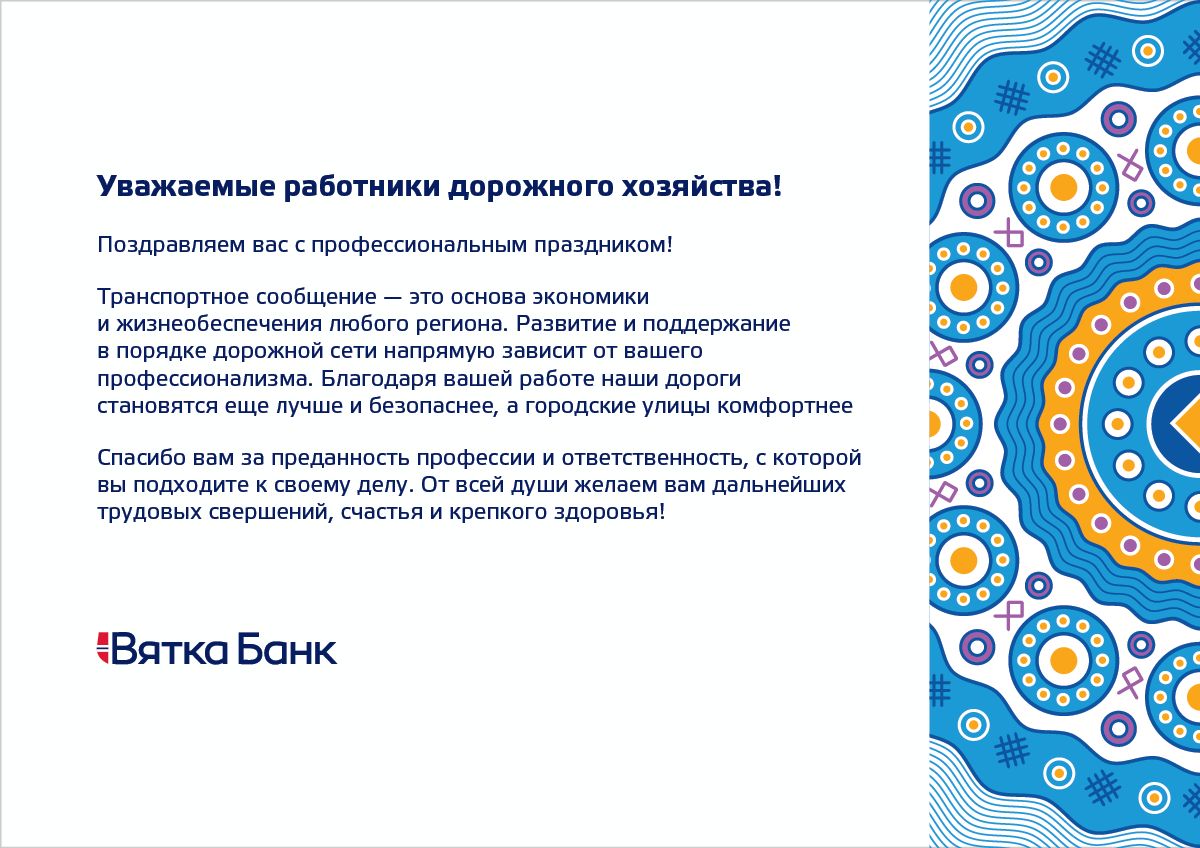 Уважаемые работники дорожного хозяйства!

Поздравляем вас с профессиональным праздником!

Транспортное сообщение — это основа экономики и жизнеобеспечения любого региона. Развитие и поддержание в порядке дорожной сети напрямую зависит от вашего профессионализма. Благодаря вашей работе наши дороги становятся еще лучше и безопаснее, а городские улицы комфортнее

Спасибо вам за преданность профессии и ответственность, с которой вы подходите к своему делу. От всей души желаем вам дальнейших трудовых свершений, счастья и крепкого здоровья!

Вятка Банк